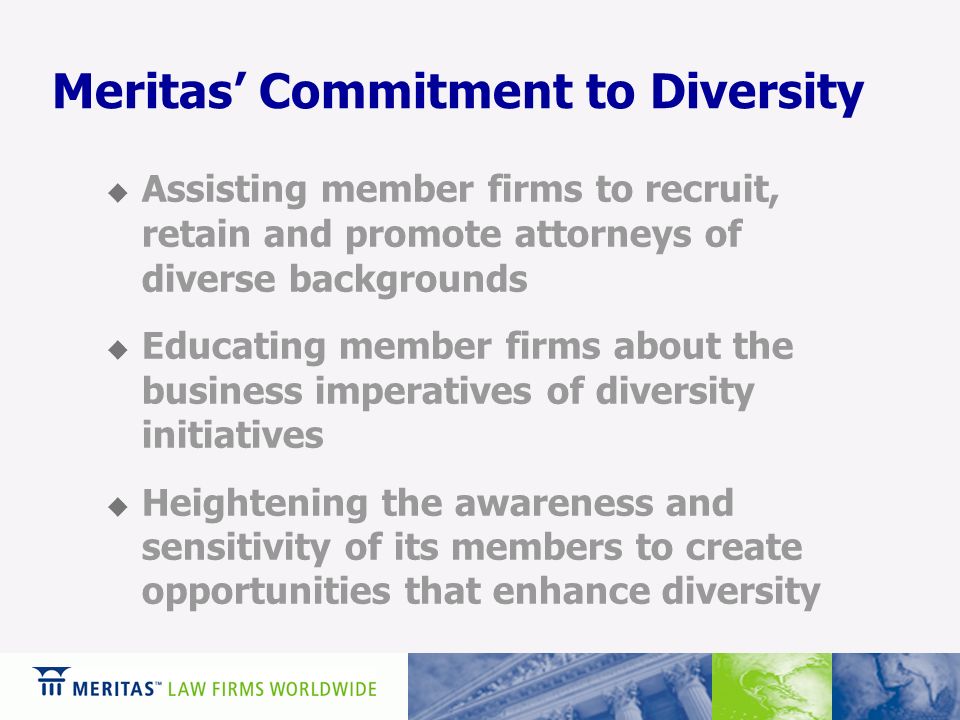 Meritas' Commitment to Diversity

◆ Assisting member firms to recruit, retain and promote attorneys of diverse backgrounds

◆ Educating member firms about the business imperatives of diversity initiatives

◆ Heightening the awareness and sensitivity of its members to create opportunities that enhance diversity

MERITAS™ LAW FIRMS WORLDWIDE